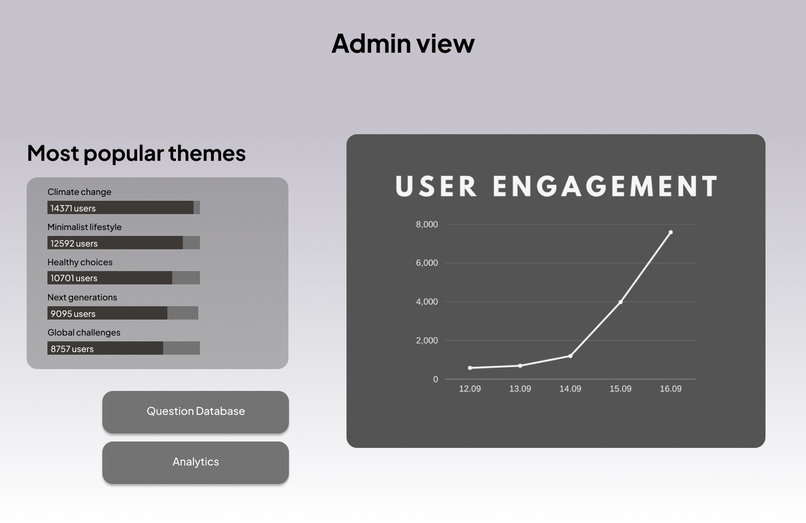 Admin view

Most popular themes

Climate change
14371 users

Minimalist lifestyle
12592 users

Healthy choices
10701 users

Next generations
9095 users

Global challenges
8757 users

Question Database

Analytics

USER ENGAGEMENT

8,000
6,000
4,000
2,000
0
12.09 13.09 14.09 15.09 16.09